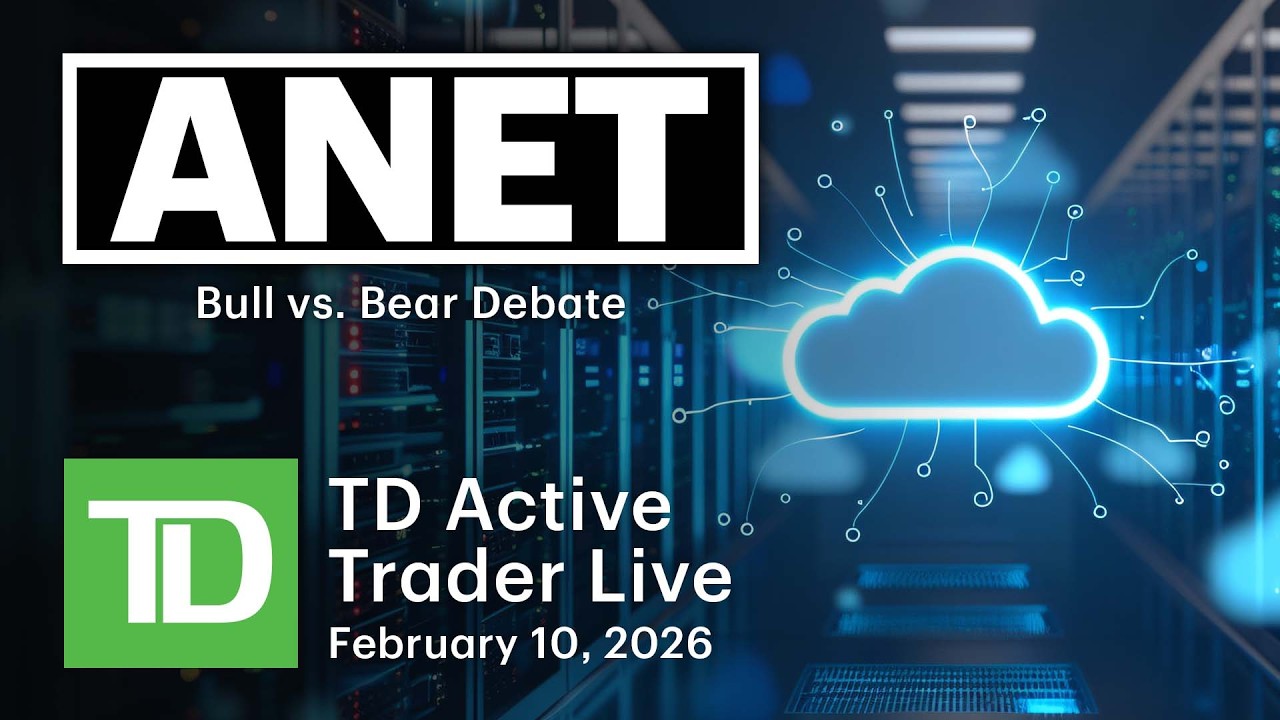 ANET

Bull vs. Bear Debate

TD

TD Active Trader Live

February 10, 2026